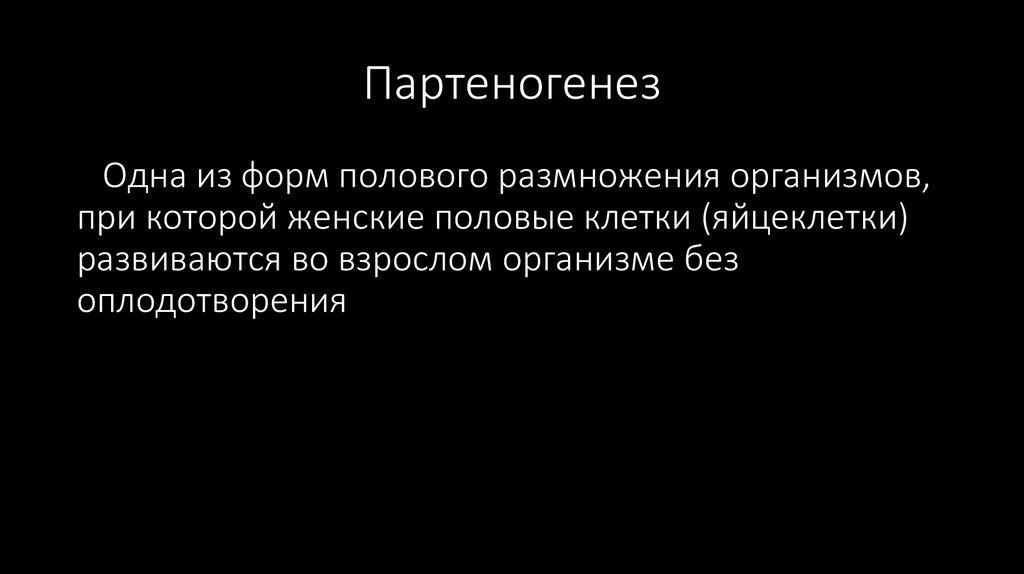 Партеногенез

Одна из форм полового размножения организмов, при которой женские половые клетки (яйцеклетки) развиваются во взрослом организме без оплодотворения